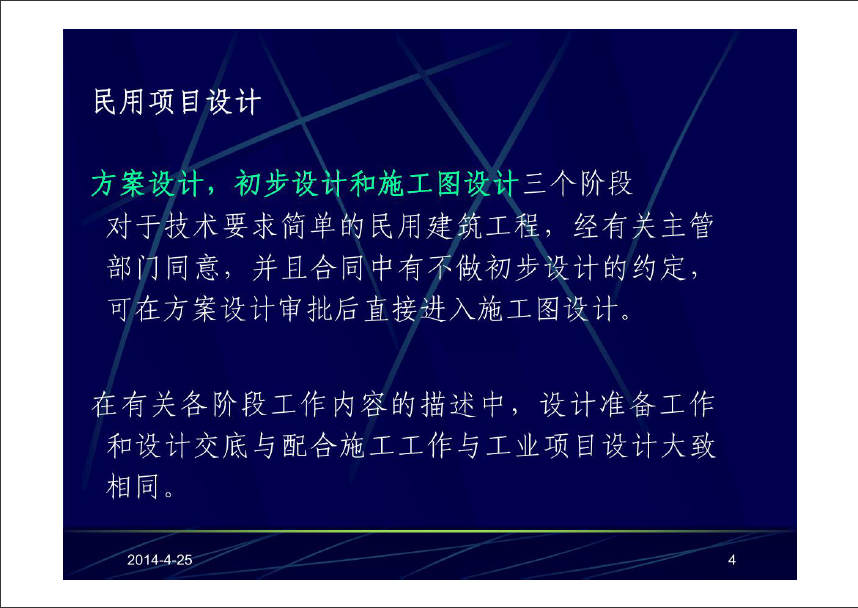 民用项目设计

方案设计，初步设计和施工图设计三个阶段
对于技术要求简单的民用建筑工程，经有关主管部门同意，并且合同中有不做初步设计的约定，可在方案设计审批后直接进入施工图设计。

在有关各阶段工作内容的描述中，设计准备工作和设计交底与配合施工工作与工业项目设计大致相同。

2014-4-25

4